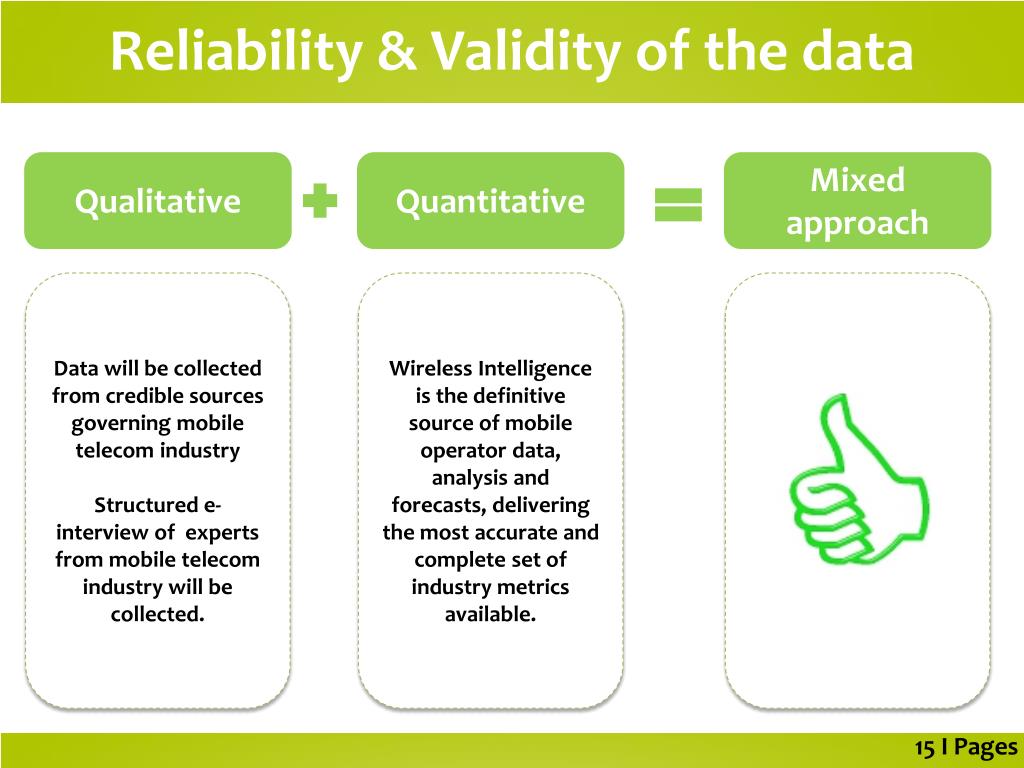 Reliability & Validity of the data

Qualitative

Quantitative

Mixed approach

Data will be collected from credible sources governing mobile telecom industry

Structured e-interview of experts from mobile telecom industry will be collected.

Wireless Intelligence is the definitive source of mobile operator data, analysis and forecasts, delivering the most accurate and complete set of industry metrics available.

15 I Pages